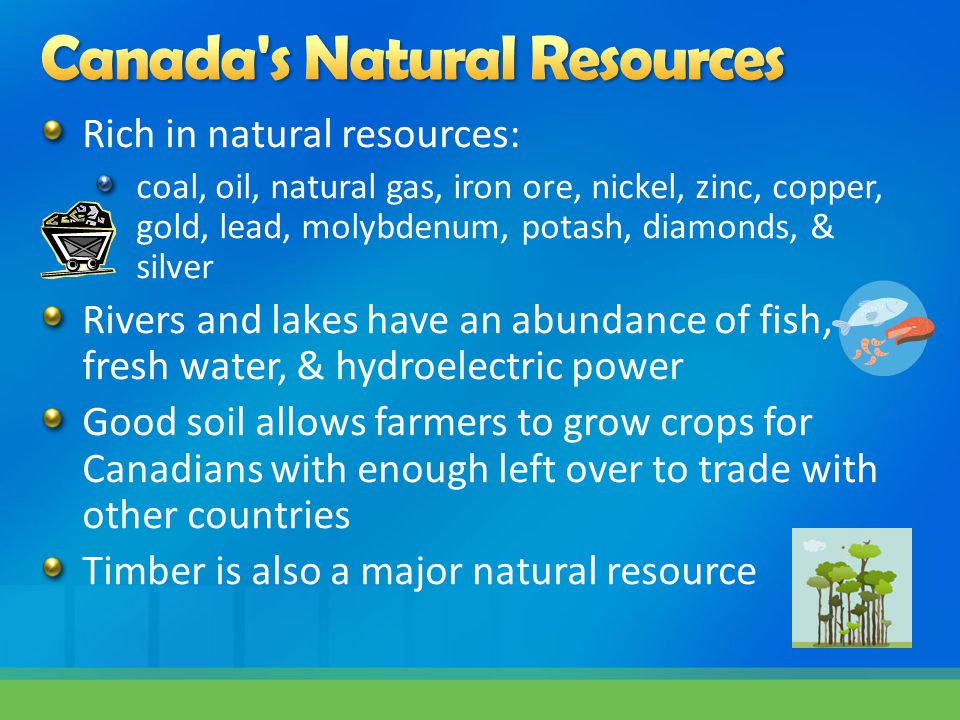 Canada's Natural Resources

Rich in natural resources:

coal, oil, natural gas, iron ore, nickel, zinc, copper, gold, lead, molybdenum, potash, diamonds, & silver

Rivers and lakes have an abundance of fish, fresh water, & hydroelectric power

Good soil allows farmers to grow crops for Canadians with enough left over to trade with other countries

Timber is also a major natural resource